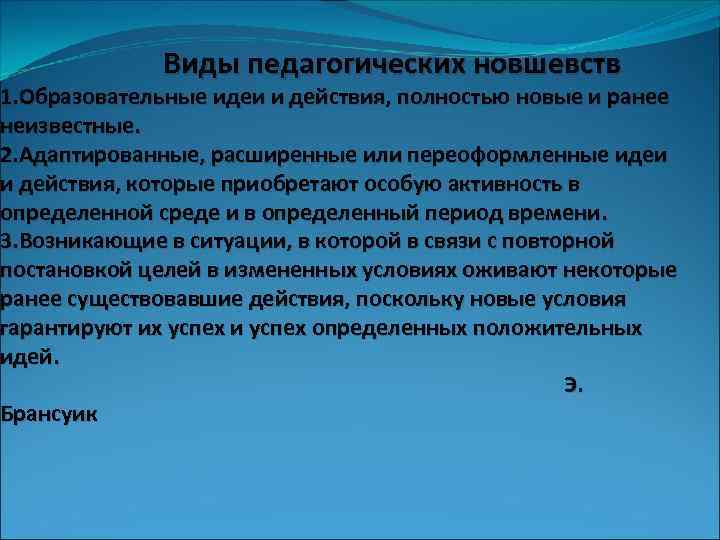 Виды педагогических новшевств

1.Образовательные идеи и действия, полностью новые и ранее неизвестные.

2.Адаптированные, расширенные или переоформленные идеи и действия, которые приобретают особую активность в определенной среде и в определенный период времени.

3.Возникающие в ситуации, в которой в связи с повторной постановкой целей в измененных условиях оживают некоторые ранее существовавшие действия, поскольку новые условия гарантируют их успех и успех определенных положительных идей.

Э.

Брансуик